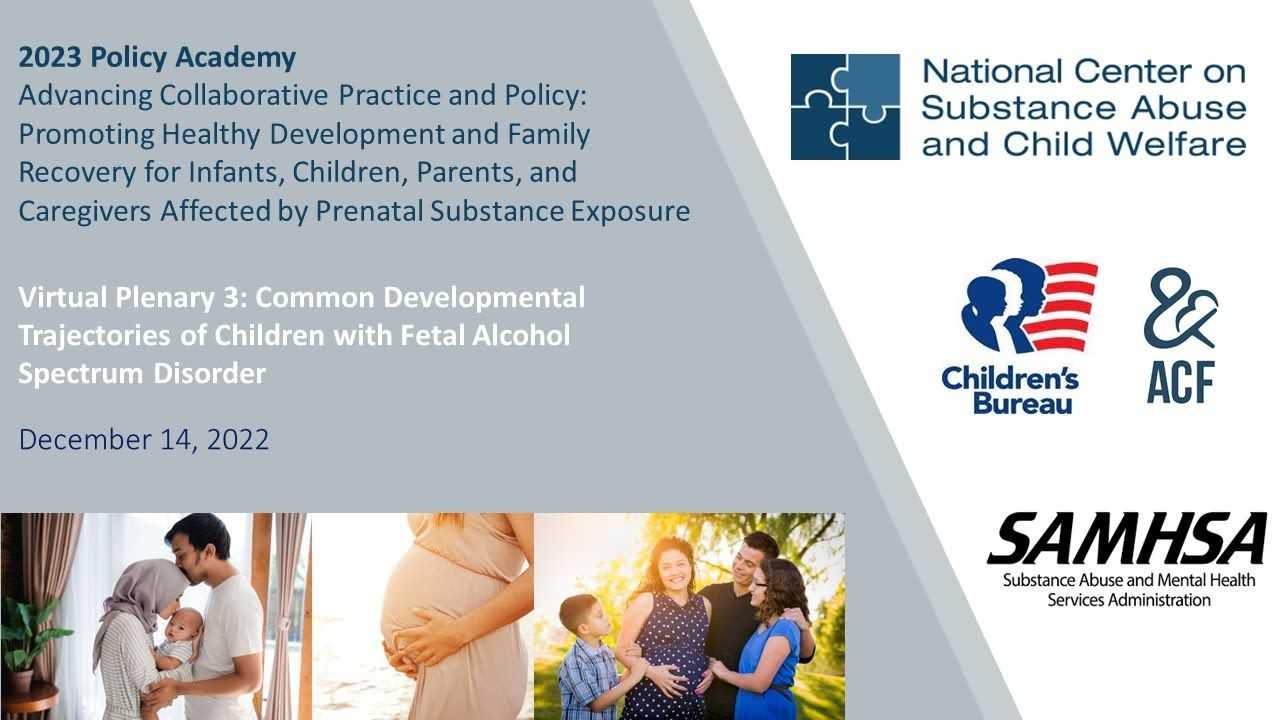 2023 Policy Academy
Advancing Collaborative Practice and Policy: Promoting Healthy Development and Family Recovery for Infants, Children, Parents, and Caregivers Affected by Prenatal Substance Exposure

Virtual Plenary 3: Common Developmental Trajectories of Children with Fetal Alcohol Spectrum Disorder

December 14, 2022

National Center on Substance Abuse and Child Welfare

Children's Bureau

ACF

SAMHSA
Substance Abuse and Mental Health Services Administration